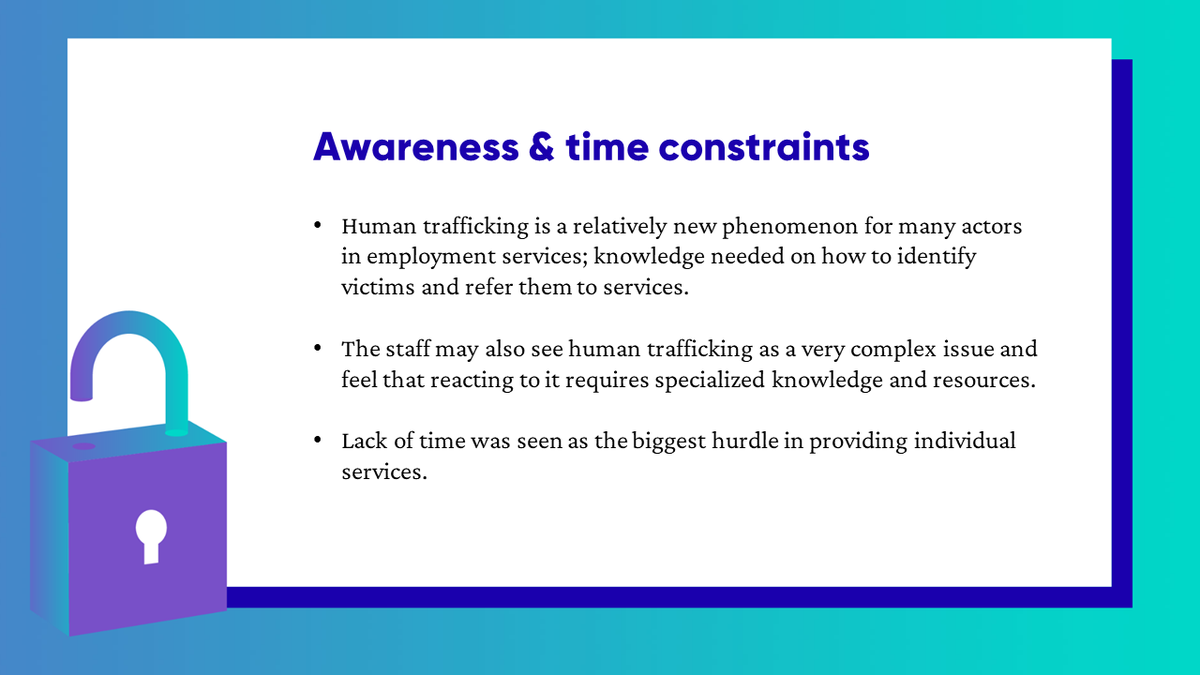 Awareness & time constraints

• Human trafficking is a relatively new phenomenon for many actors in employment services; knowledge needed on how to identify victims and refer them to services.

• The staff may also see human trafficking as a very complex issue and feel that reacting to it requires specialized knowledge and resources.

• Lack of time was seen as the biggest hurdle in providing individual services.